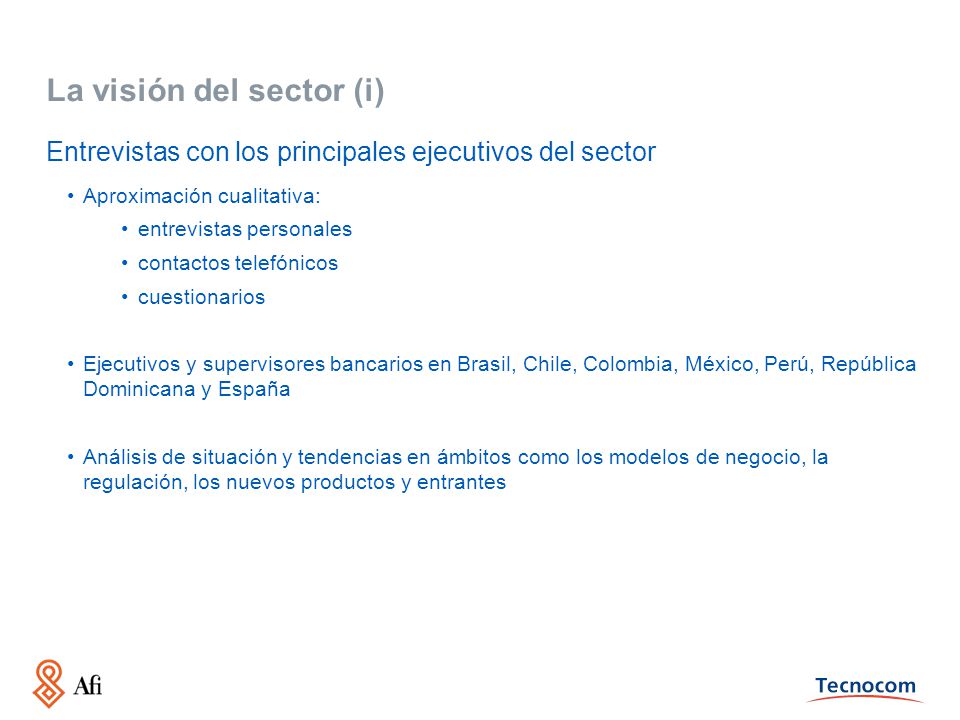 La visión del sector (i)

Entrevistas con los principales ejecutivos del sector

• Aproximación cualitativa:

• entrevistas personales

• contactos telefónicos

• cuestionarios

• Ejecutivos y supervisores bancarios en Brasil, Chile, Colombia, México, Perú, República Dominicana y España

• Análisis de situación y tendencias en ámbitos como los modelos de negocio, la regulación, los nuevos productos y entrantes

Afi

Tecnocom